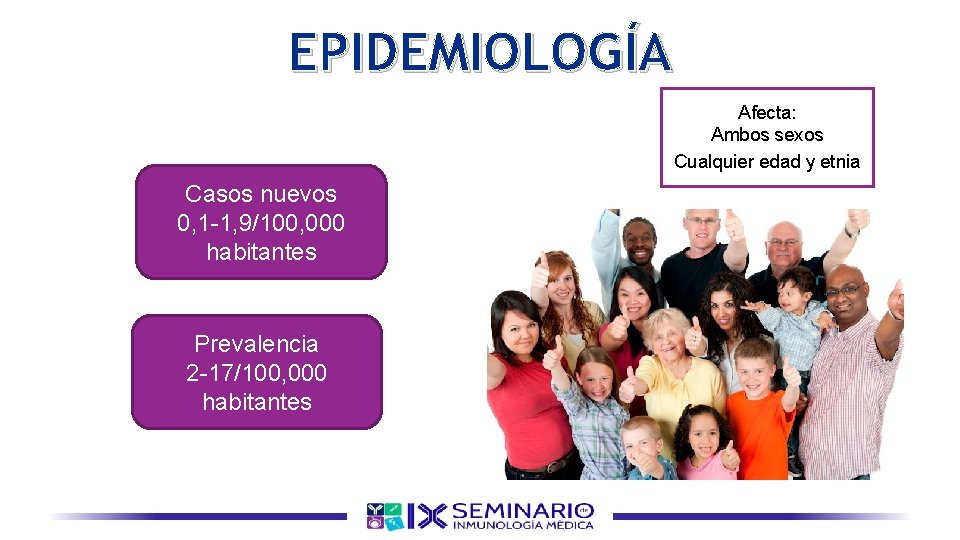 EPIDEMIOLOGÍA

Afecta:
Ambos sexos
Cualquier edad y etnia

Casos nuevos
0,1-1,9/100,000
habitantes

Prevalencia
2-17/100,000
habitantes

IX SEMINARIO de INMUNOLOGÍA MÉDICA